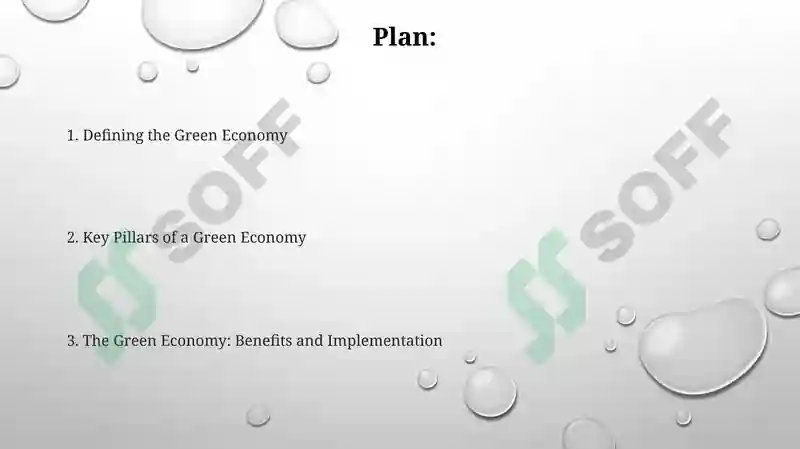 Plan:

1. Defining the Green Economy

2. Key Pillars of a Green Economy

3. The Green Economy: Benefits and Implementation

SOFF

SOFF